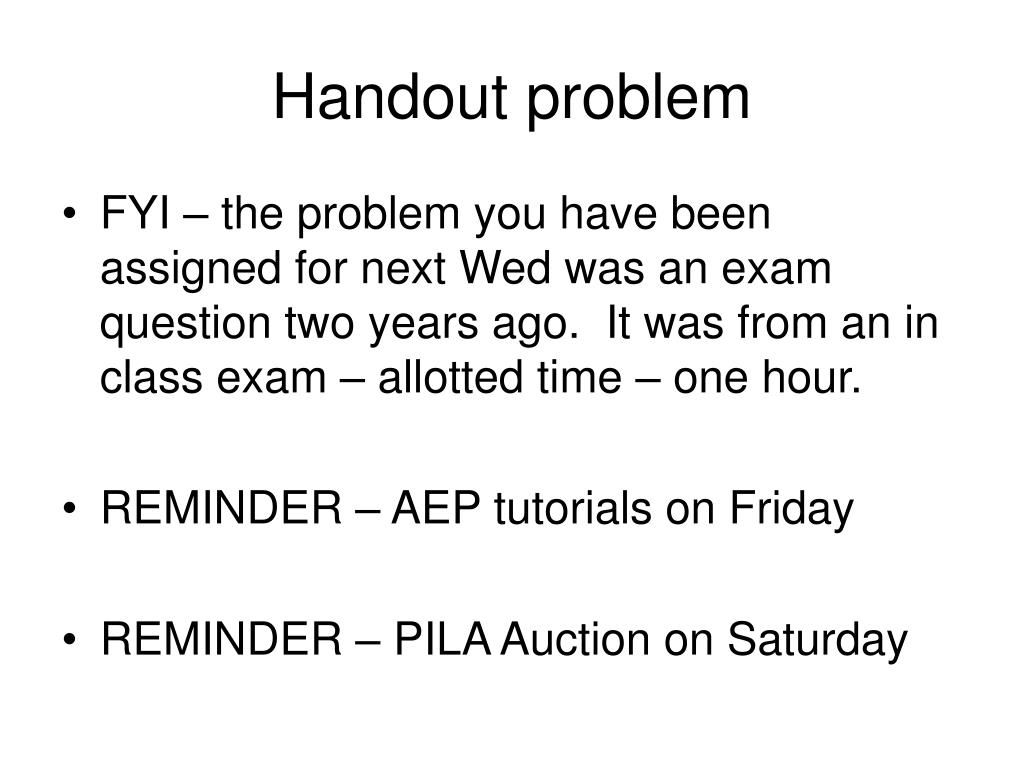 Handout problem

• FYI – the problem you have been assigned for next Wed was an exam question two years ago. It was from an in class exam – allotted time – one hour.

• REMINDER – AEP tutorials on Friday

• REMINDER – PILA Auction on Saturday